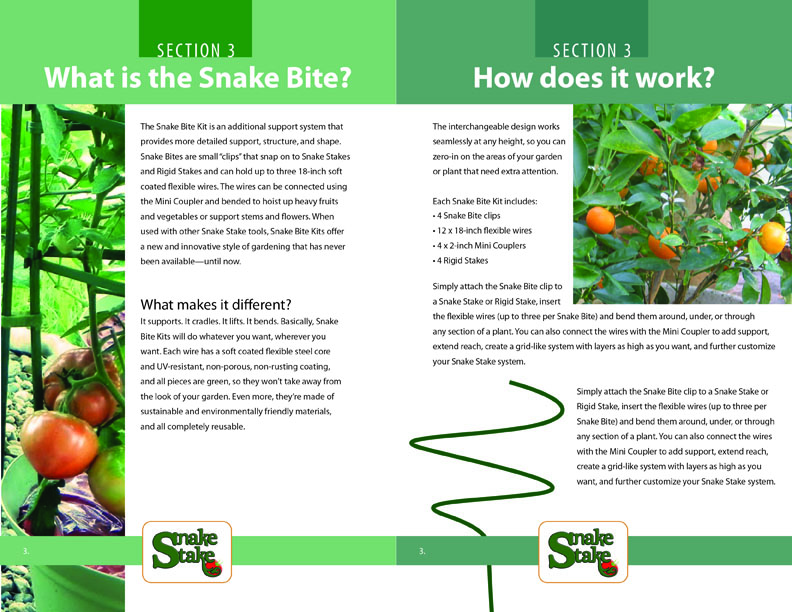 SECTION 3
What is the Snake Bite?

The Snake Bite Kit is an additional support system that provides more detailed support, structure, and shape. Snake Bites are small "clips" that snap on to Snake Stakes and Rigid Stakes and can hold up to three 18-inch soft coated flexible wires. The wires can be connected using the Mini Coupler and bended to hoist up heavy fruits and vegetables or support stems and flowers. When used with other Snake Stake tools, Snake Bite Kits offer a new and innovative style of gardening that has never been available—until now.

What makes it different?
It supports. It cradles. It lifts. It bends. Basically, Snake Bite Kits will do whatever you want, wherever you want. Each wire has a soft coated flexible steel core and UV-resistant, non-porous, non-rusting coating, and all pieces are green, so they won't take away from the look of your garden. Even more, they're made of sustainable and environmentally friendly materials, and all completely reusable.

3.

Snake Stake

SECTION 3
How does it work?

The interchangeable design works seamlessly at any height, so you can zero-in on the areas of your garden or plant that need extra attention.

Each Snake Bite Kit includes:
• 4 Snake Bite clips
• 12 x 18-inch flexible wires
• 4 x 2-inch Mini Couplers
• 4 Rigid Stakes

Simply attach the Snake Bite clip to a Snake Stake or Rigid Stake, insert the flexible wires (up to three per Snake Bite) and bend them around, under, or through any section of a plant. You can also connect the wires with the Mini Coupler to add support, extend reach, create a grid-like system with layers as high as you want, and further customize your Snake Stake system.

Simply attach the Snake Bite clip to a Snake Stake or Rigid Stake, insert the flexible wires (up to three per Snake Bite) and bend them around, under, or through any section of a plant. You can also connect the wires with the Mini Coupler to add support, extend reach, create a grid-like system with layers as high as you want, and further customize your Snake Stake system.

3.

Snake Stake